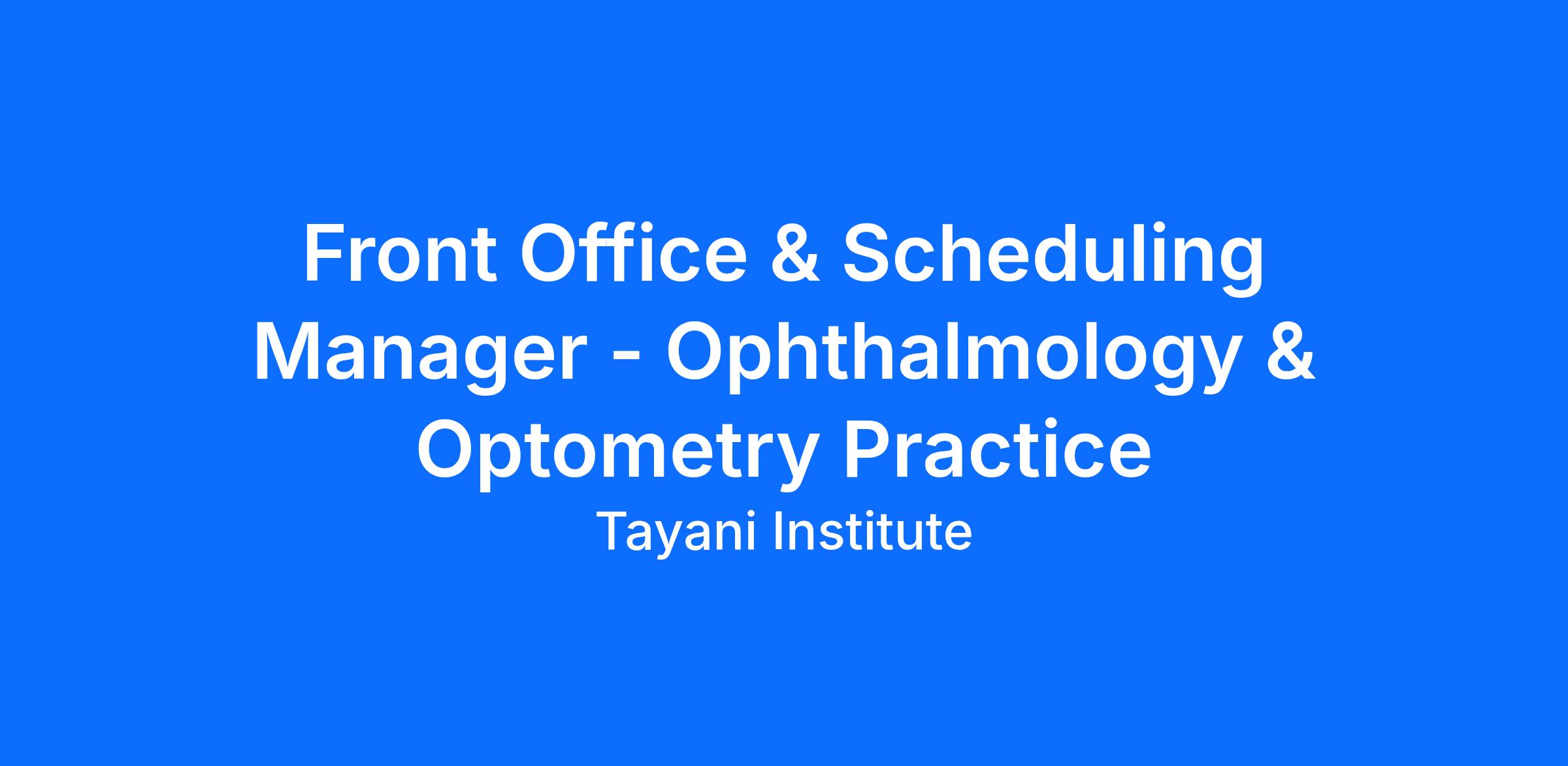 Front Office & Scheduling Manager - Ophthalmology & Optometry Practice

Tayani Institute